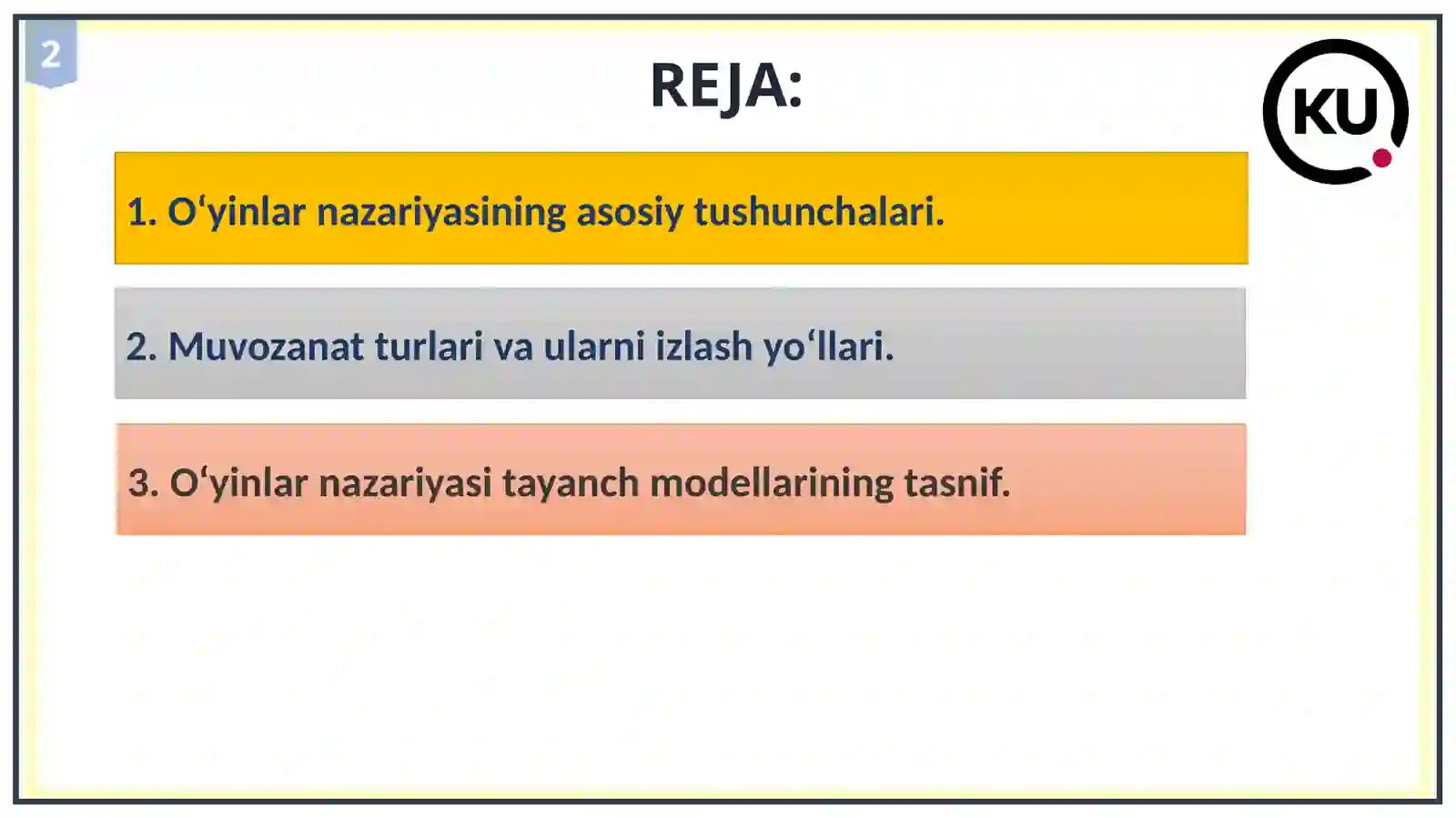 2

REJA:

KU

1. O‘yinlar nazariyasining asosiy tushunchalari.

2. Muvozanat turlari va ularni izlash yo‘llari.

3. O‘yinlar nazariyasi tayanch modellarining tasnif.